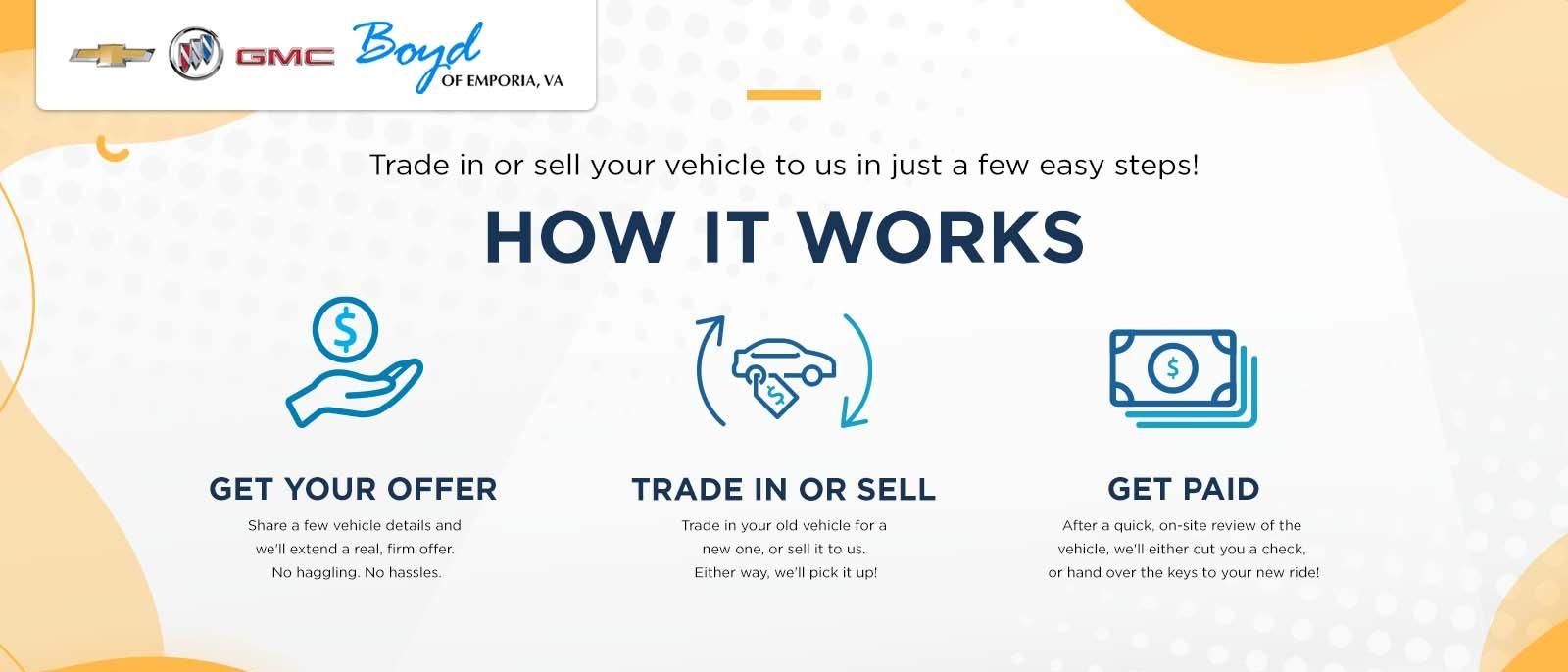 GMC Boyd OF EMPORIA, VA

Trade in or sell your vehicle to us in just a few easy steps!

HOW IT WORKS

$

GET YOUR OFFER

Share a few vehicle details and we'll extend a real, firm offer. No haggling. No hassles.

$

TRADE IN OR SELL

Trade in your old vehicle for a new one, or sell it to us. Either way, we'll pick it up!

$

GET PAID

After a quick, on-site review of the vehicle, we'll either cut you a check, or hand over the keys to your new ride!